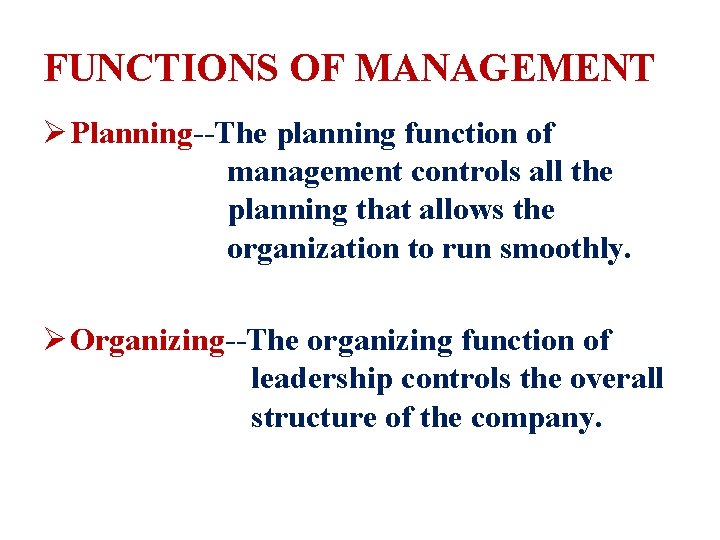 FUNCTIONS OF MANAGEMENT

➢ Planning--The planning function of management controls all the planning that allows the organization to run smoothly.

➢ Organizing--The organizing function of leadership controls the overall structure of the company.